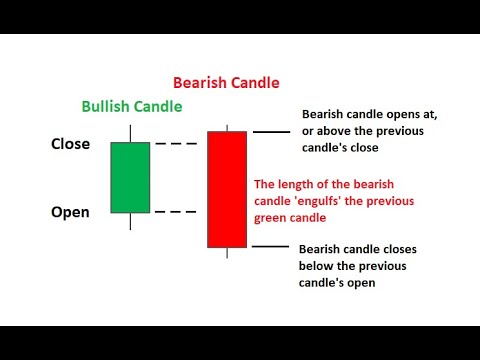 Bearish Candle

Bullish Candle

Close

Open

Bearish candle opens at, or above the previous candle's close

The length of the bearish candle 'engulfs' the previous green candle

Bearish candle closes below the previous candle's open